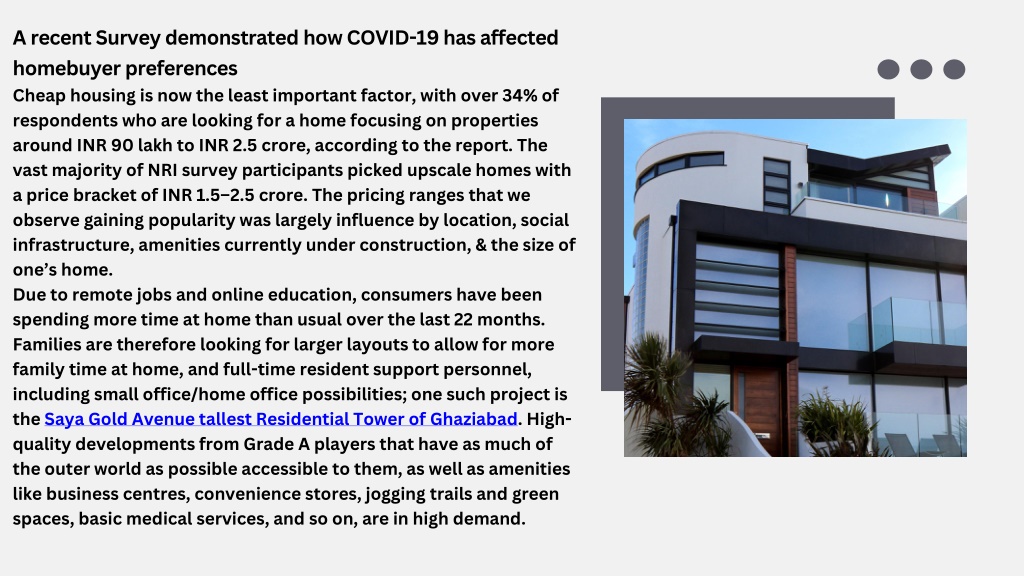 A recent Survey demonstrated how COVID-19 has affected homebuyer preferences

Cheap housing is now the least important factor, with over 34% of respondents who are looking for a home focusing on properties around INR 90 lakh to INR 2.5 crore, according to the report. The vast majority of NRI survey participants picked upscale homes with a price bracket of INR 1.5–2.5 crore. The pricing ranges that we observe gaining popularity was largely influence by location, social infrastructure, amenities currently under construction, & the size of one's home.

Due to remote jobs and online education, consumers have been spending more time at home than usual over the last 22 months. Families are therefore looking for larger layouts to allow for more family time at home, and full-time resident support personnel, including small office/home office possibilities; one such project is the Saya Gold Avenue tallest Residential Tower of Ghaziabad. High-quality developments from Grade A players that have as much of the outer world as possible accessible to them, as well as amenities like business centres, convenience stores, jogging trails and green spaces, basic medical services, and so on, are in high demand.